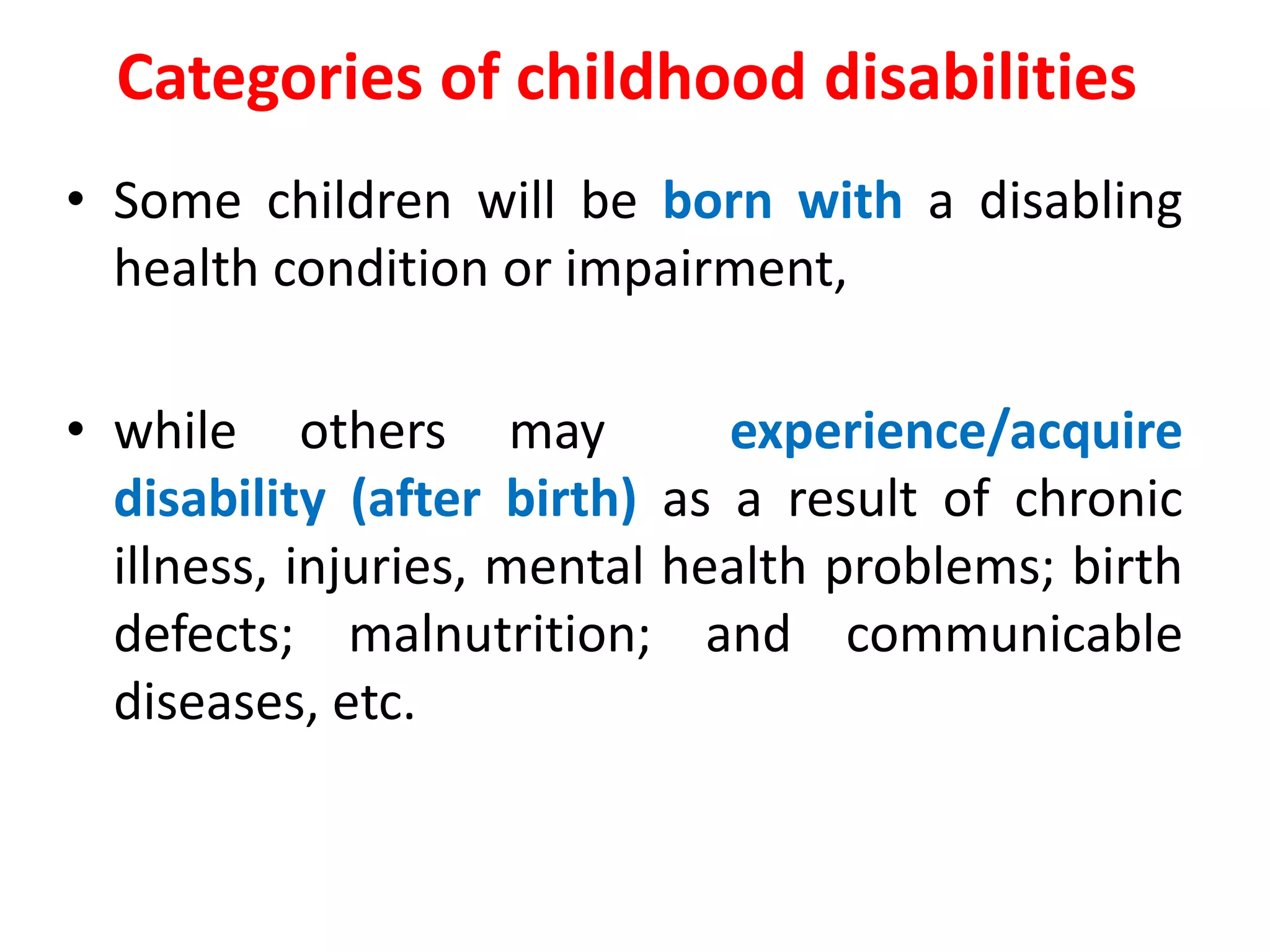 Categories of childhood disabilities

• Some children will be born with a disabling health condition or impairment,

• while others may experience/acquire disability (after birth) as a result of chronic illness, injuries, mental health problems; birth defects; malnutrition; and communicable diseases, etc.